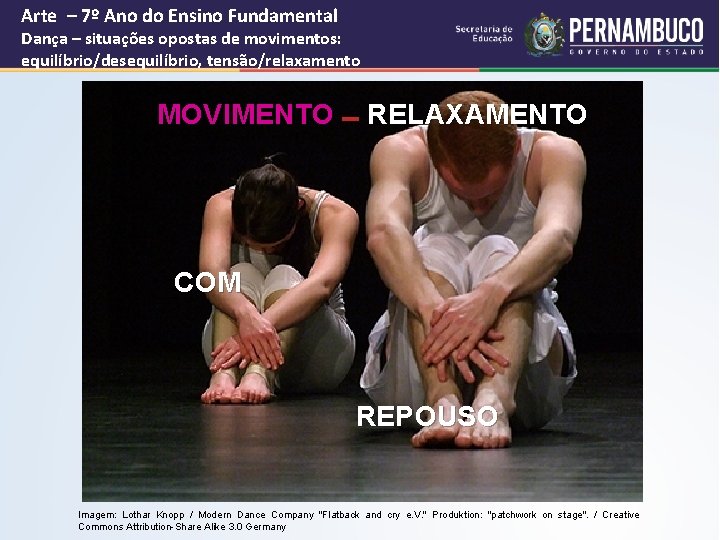 Arte – 7º Ano do Ensino Fundamental
Dança – situações opostas de movimentos: equilíbrio/desequilíbrio, tensão/relaxamento

Secretaria de Educação
PERNAMBUCO
GOVERNO DO ESTADO

MOVIMENTO – RELAXAMENTO

COM

REPOUSO

Imagem: Lothar Knopp / Modern Dance Company "Flatback and cry e.V." Produktion: "patchwork on stage". / Creative Commons Attribution-Share Alike 3.0 Germany